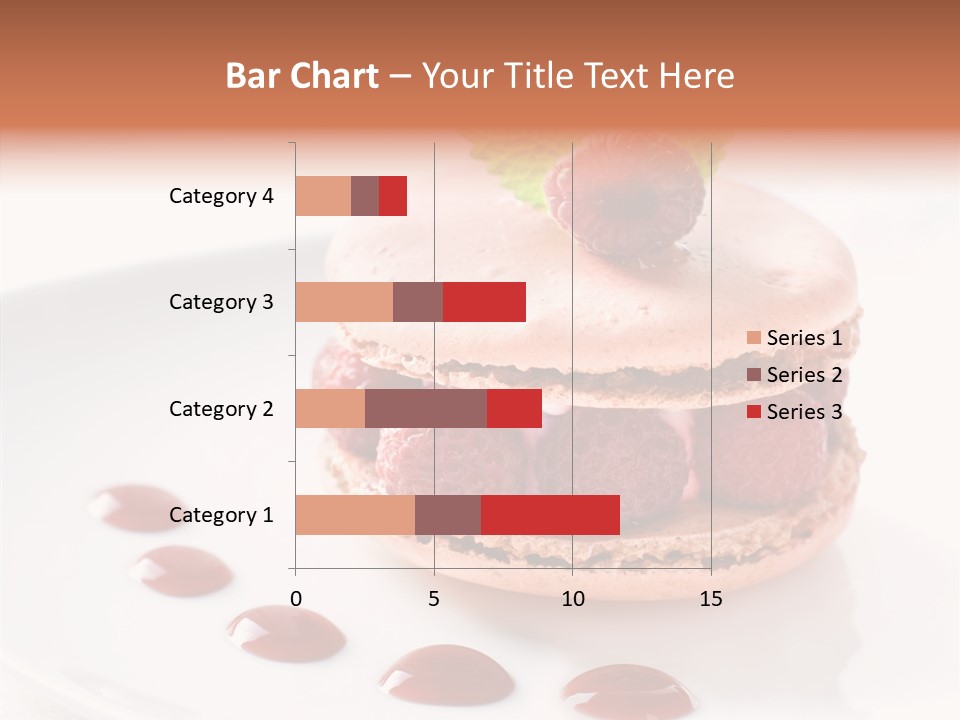 Bar Chart – Your Title Text Here

Category 4
Category 3
Category 2
Category 1

0
5
10
15

Series 1
Series 2
Series 3